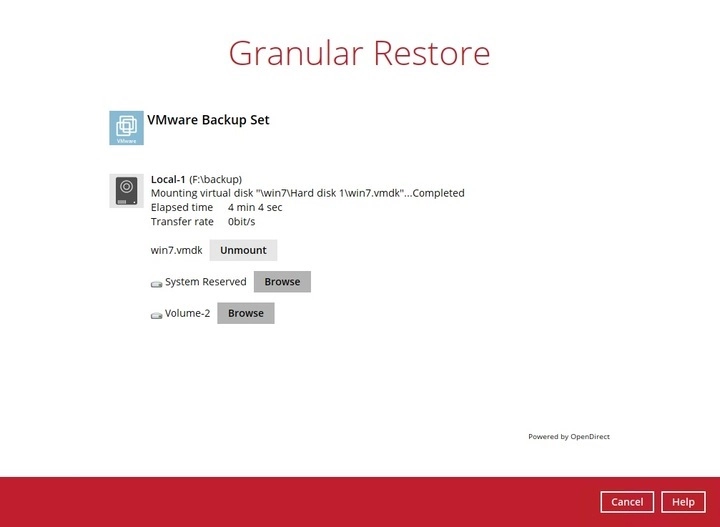 Granular Restore

VMware

VMware Backup Set

Local-1 (F:\backup)
Mounting virtual disk "\win7\Hard disk 1\win7.vmdk"...Completed
Elapsed time 4 min 4 sec
Transfer rate 0bit/s

win7.vmdk Unmount

System Reserved Browse

Volume-2 Browse

Powered by OpenDirect

Cancel Help